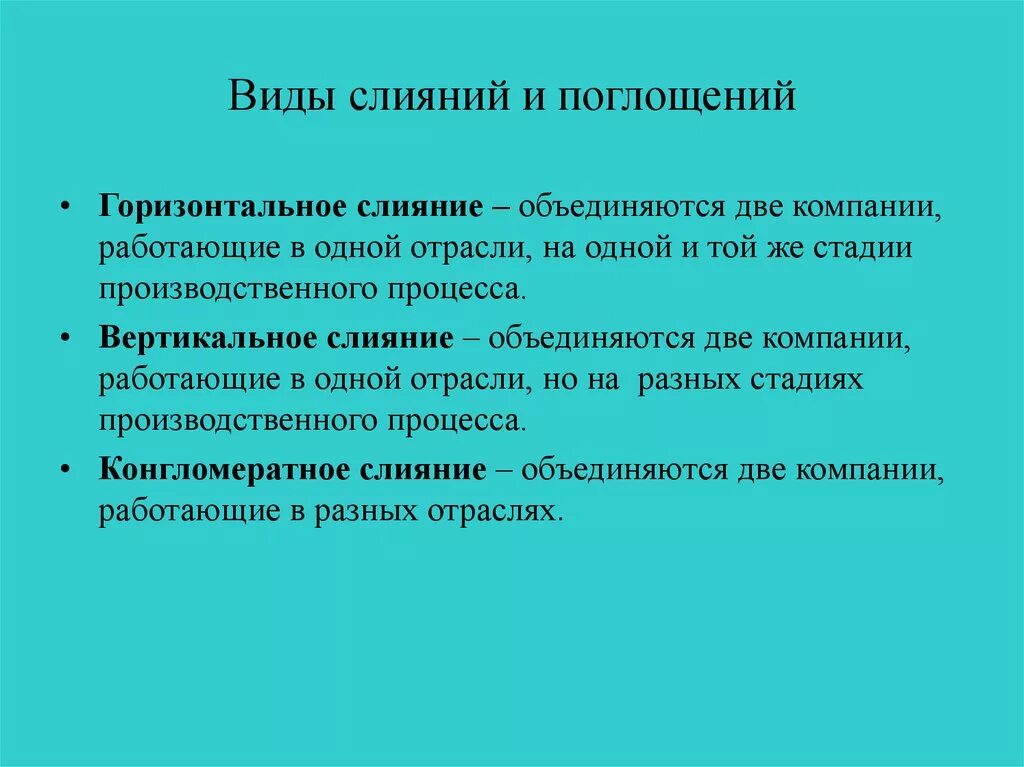 Виды слияний и поглощений

• Горизонтальное слияние – объединяются две компании, работающие в одной отрасли, на одной и той же стадии производственного процесса.

• Вертикальное слияние – объединяются две компании, работающие в одной отрасли, но на разных стадиях производственного процесса.

• Конгломератное слияние – объединяются две компании, работающие в разных отраслях.